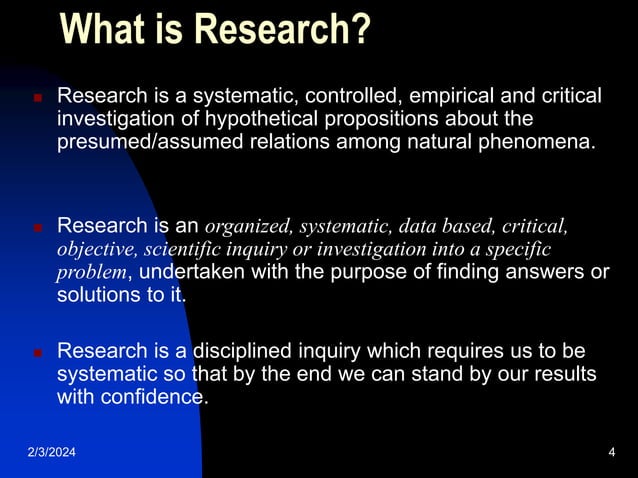 What is Research?

Research is a systematic, controlled, empirical and critical investigation of hypothetical propositions about the presumed/assumed relations among natural phenomena.

Research is an organized, systematic, data based, critical, objective, scientific inquiry or investigation into a specific problem, undertaken with the purpose of finding answers or solutions to it.

Research is a disciplined inquiry which requires us to be systematic so that by the end we can stand by our results with confidence.

2/3/2024

4